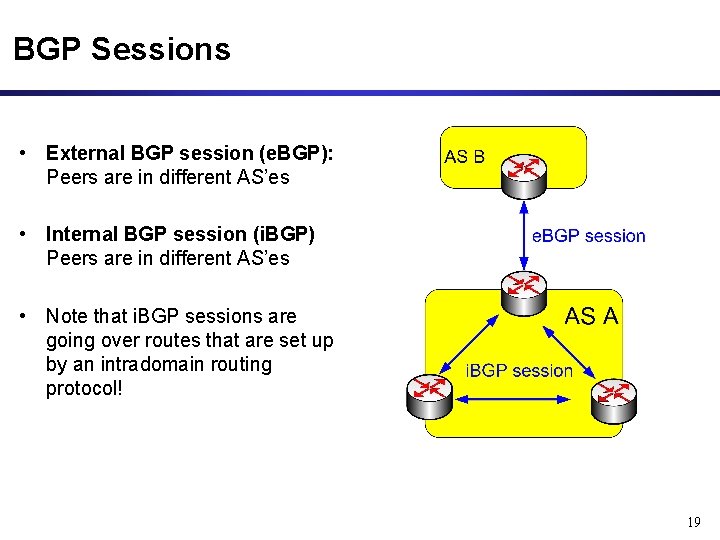 BGP Sessions

• External BGP session (eBGP): Peers are in different AS'es

• Internal BGP session (iBGP) Peers are in different AS'es

• Note that iBGP sessions are going over routes that are set up by an intradomain routing protocol!

AS B

eBGP session

AS A

iBGP session

19